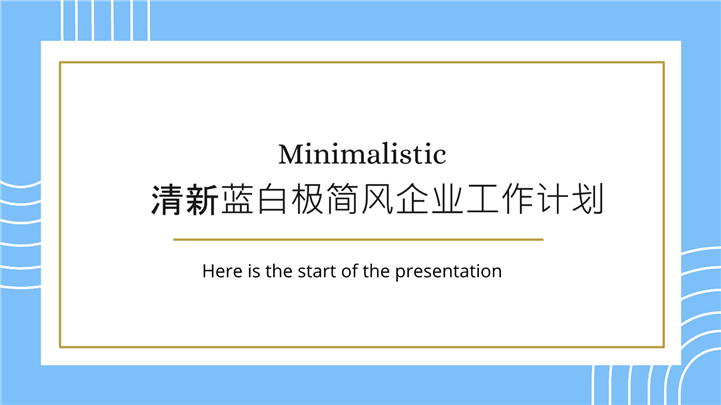 Minimalistic
清新蓝白极简风企业工作计划

Here is the start of the presentation